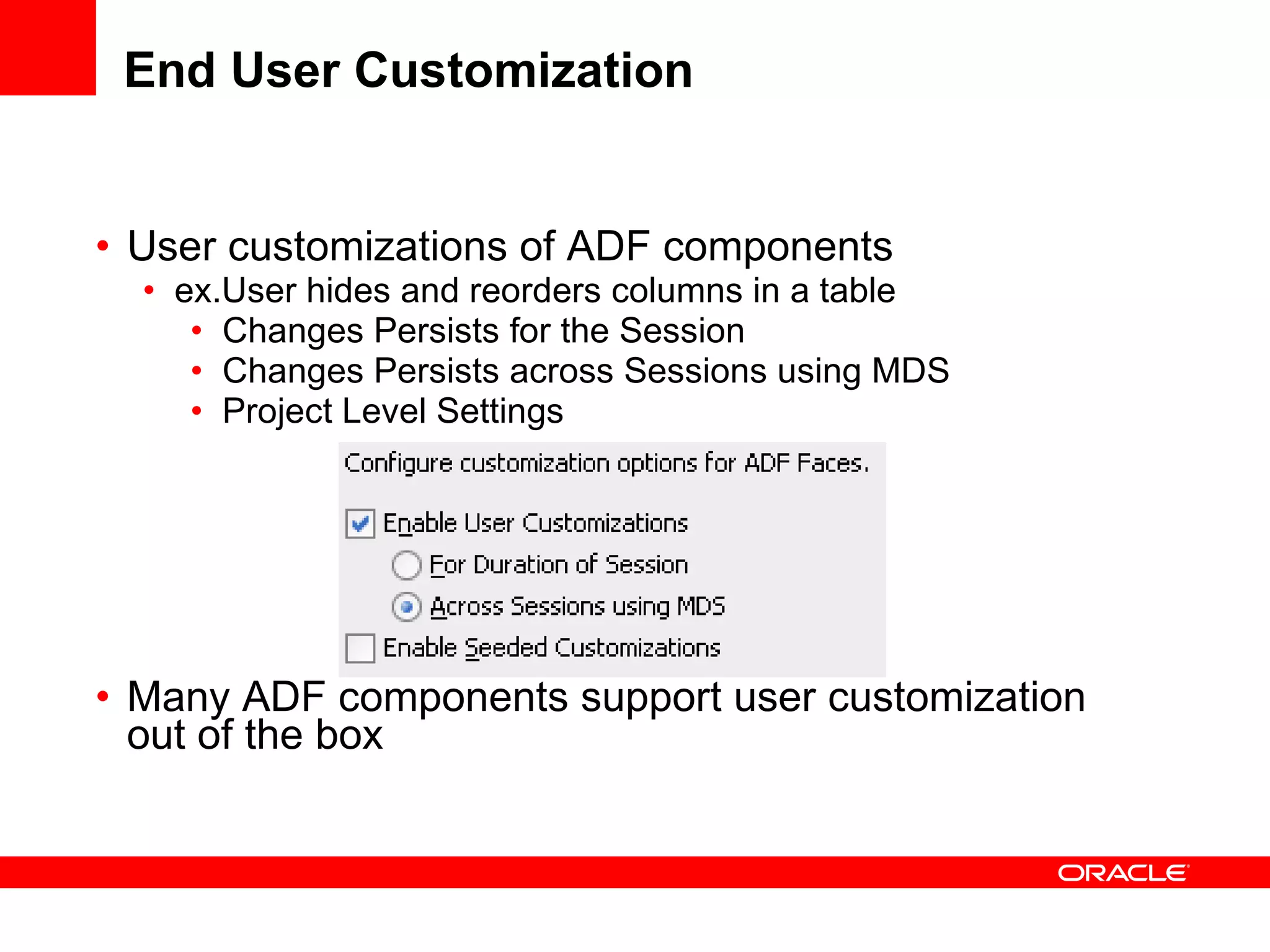 End User Customization

• User customizations of ADF components
  • ex.User hides and reorders columns in a table
    • Changes Persists for the Session
    • Changes Persists across Sessions using MDS
    • Project Level Settings

Configure customization options for ADF Faces.

Enable User Customizations

For Duration of Session

Across Sessions using MDS

Enable Seeded Customizations

• Many ADF components support user customization out of the box

ORACLE